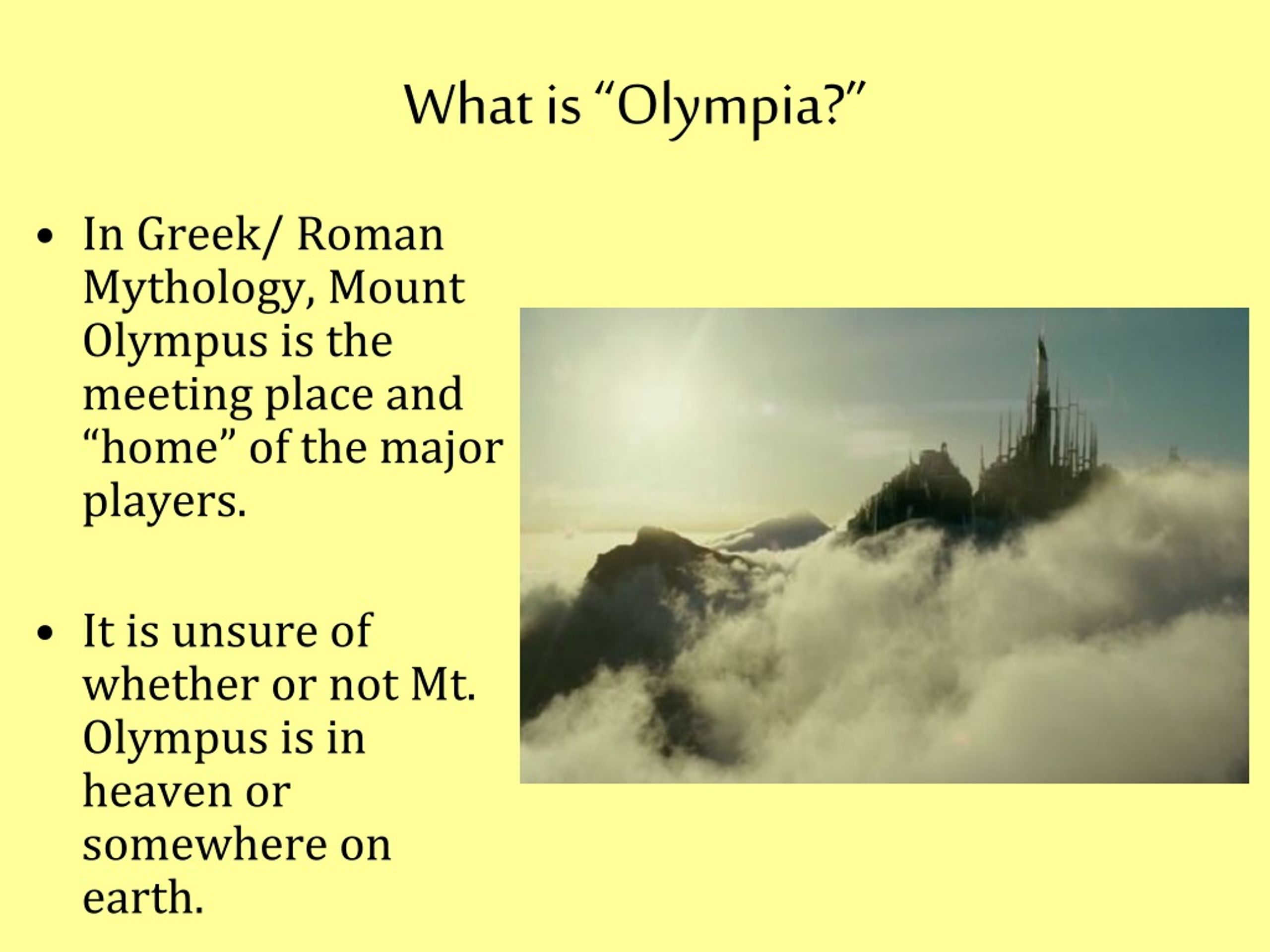 What is “Olympia?”

• In Greek/ Roman Mythology, Mount Olympus is the meeting place and “home” of the major players.

• It is unsure of whether or not Mt. Olympus is in heaven or somewhere on earth.